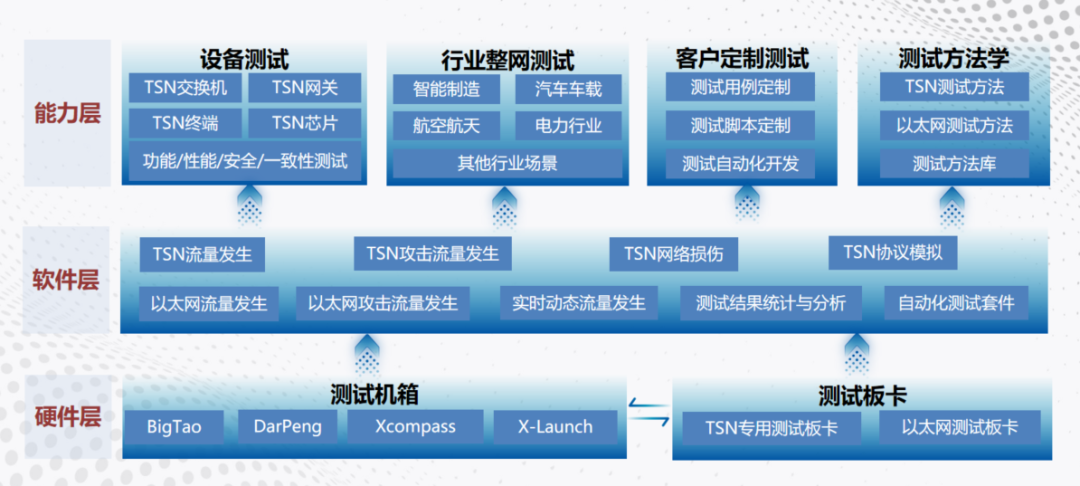 能力层

设备测试
TSN交换机
TSN网关
TSN终端
TSN芯片
功能/性能/安全/一致性测试

行业整网测试
智能制造
汽车车载
航空航天
电力行业
其他行业场景

客户定制测试
测试用例定制
测试脚本定制
测试自动化开发

测试方法学
TSN测试方法
以太网测试方法
测试方法库

软件层

TSN流量发生
TSN攻击流量发生
TSN网络损伤
TSN协议模拟
以太网流量发生
以太网攻击流量发生
实时动态流量发生
测试结果统计与分析
自动化测试套件

硬件层

测试机箱
BigTao
DarPeng
Xcompass
X-Launch

测试板卡
TSN专用测试板卡
以太网测试板卡